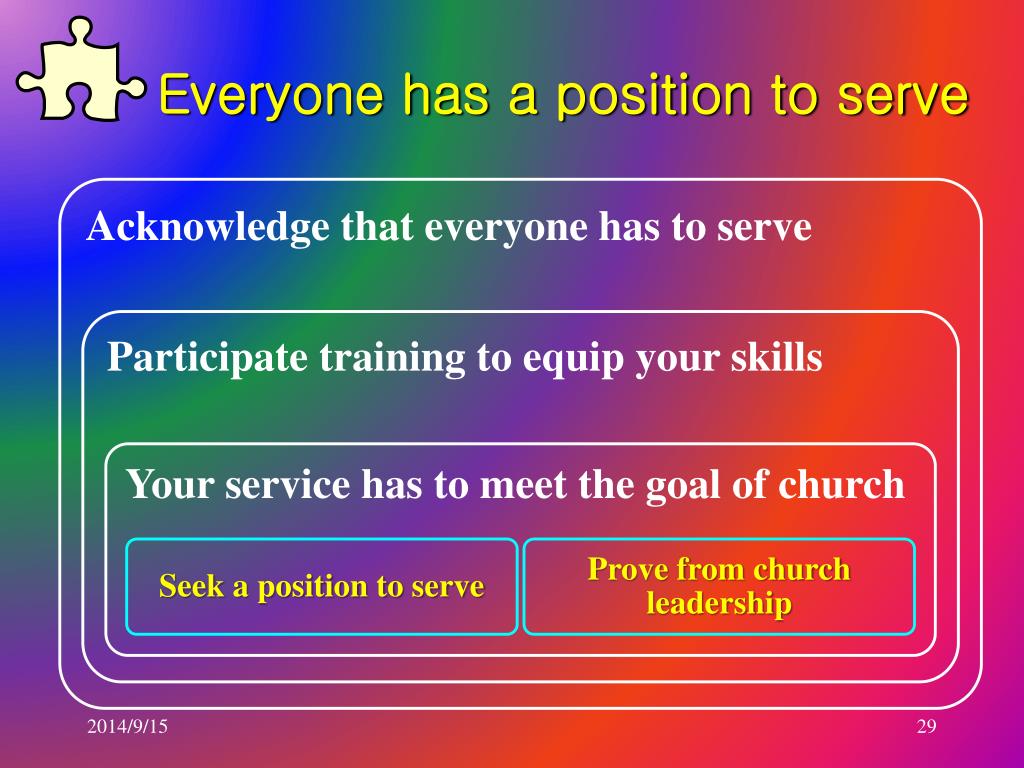 Everyone has a position to serve

Acknowledge that everyone has to serve

Participate training to equip your skills

Your service has to meet the goal of church

Seek a position to serve

Prove from church leadership

2014/9/15

29